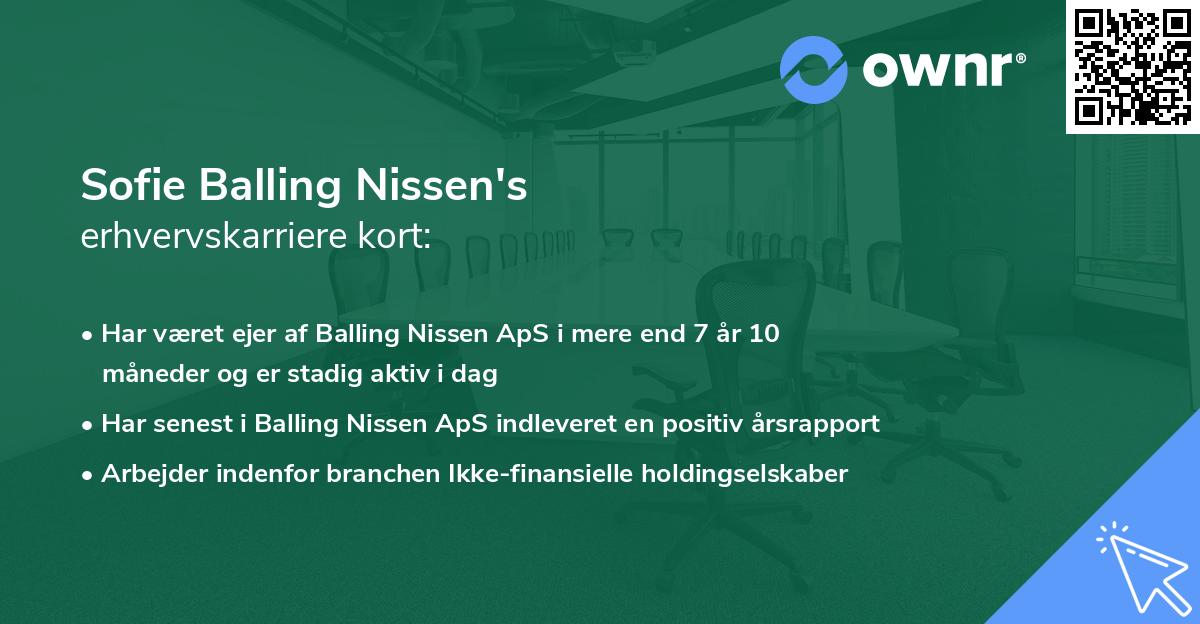 ownr®

Sofie Balling Nissen's
erhvervskarriere kort:

• Har været ejer af Balling Nissen ApS i mere end 7 år 10 måneder og er stadig aktiv i dag
• Har senest i Balling Nissen ApS indleveret en positiv årsrapport
• Arbejder indenfor branchen Ikke-finansielle holdingselskaber